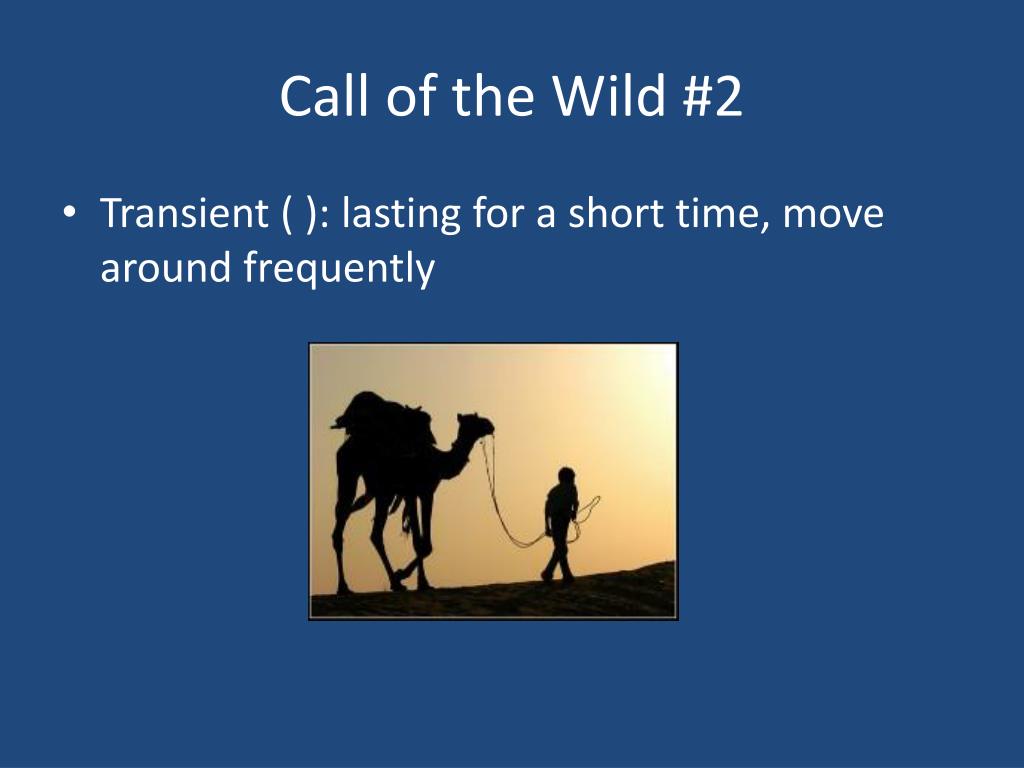 Call of the Wild #2

• Transient ( ): lasting for a short time, move around frequently